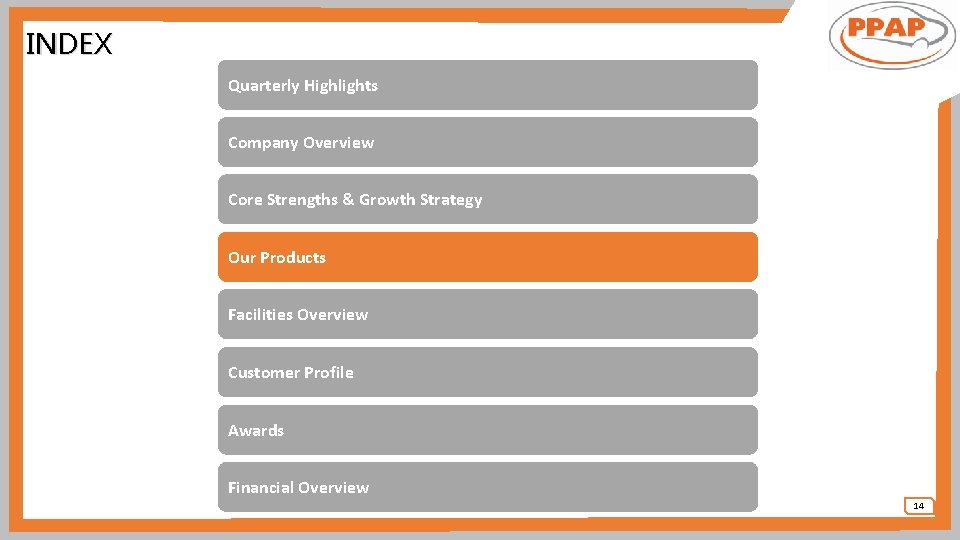 INDEX

PPAP

Quarterly Highlights

Company Overview

Core Strengths & Growth Strategy

Our Products

Facilities Overview

Customer Profile

Awards

Financial Overview

14